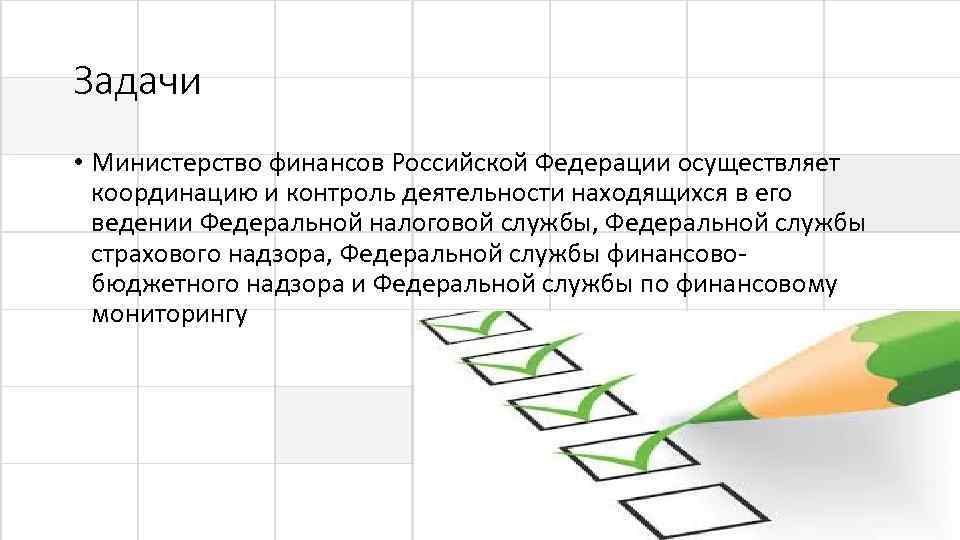 Задачи

• Министерство финансов Российской Федерации осуществляет координацию и контроль деятельности находящихся в его ведении Федеральной налоговой службы, Федеральной службы страхового надзора, Федеральной службы финансово-бюджетного надзора и Федеральной службы по финансовому мониторингу